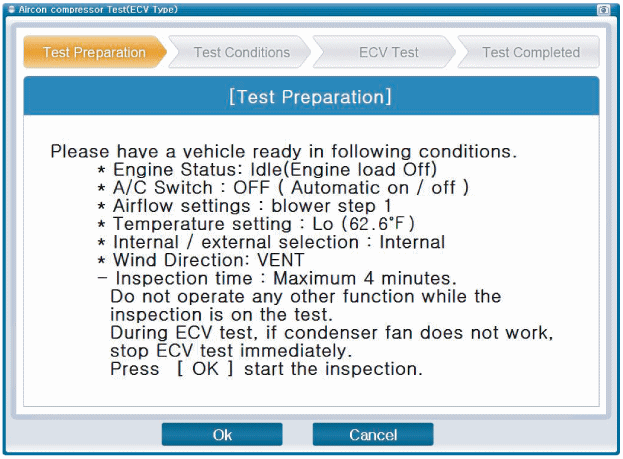 Aircon compressor Test(ECV Type)

Test Preparation
Test Conditions
ECV Test
Test Completed

[Test Preparation]

Please have a vehicle ready in following conditions.
* Engine Status: Idle(Engine load Off)
* A/C Switch : OFF ( Automatic on / off )
* Airflow settings : blower step 1
* Temperature setting : Lo (62.6°F)
* Internal / external selection : Internal
* Wind Direction: VENT
- Inspection time : Maximum 4 minutes.
Do not operate any other function while the inspection is on the test.
During ECV test, if condenser fan does not work, stop ECV test immediately.
Press [ OK ] start the inspection.

Ok
Cancel